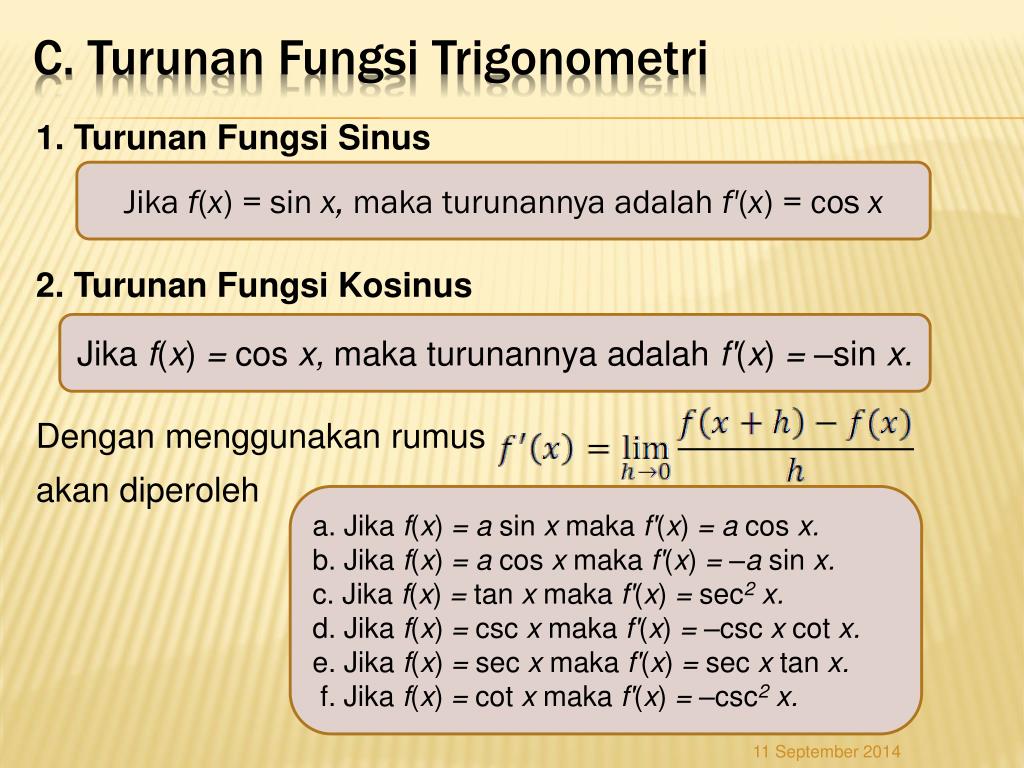 C. Turunan Fungsi Trigonometri

1. Turunan Fungsi Sinus

Jika $f(x) = \sin x$, maka turunannya adalah $f'(x) = \cos x$

2. Turunan Fungsi Kosinus

Jika $f(x) = \cos x$, maka turunannya adalah $f'(x) = -\sin x$.

Dengan menggunakan rumus $f'(x) = \lim_{h \to 0} \frac{f(x+h) - f(x)}{h}$ akan diperoleh

a. Jika $f(x) = a \sin x$ maka $f'(x) = a \cos x$.
b. Jika $f(x) = a \cos x$ maka $f'(x) = -a \sin x$.
c. Jika $f(x) = \tan x$ maka $f'(x) = \sec^2 x$.
d. Jika $f(x) = \csc x$ maka $f'(x) = -\csc x \cot x$.
e. Jika $f(x) = \sec x$ maka $f'(x) = \sec x \tan x$.
f. Jika $f(x) = \cot x$ maka $f'(x) = -\csc^2 x$.

11 September 2014